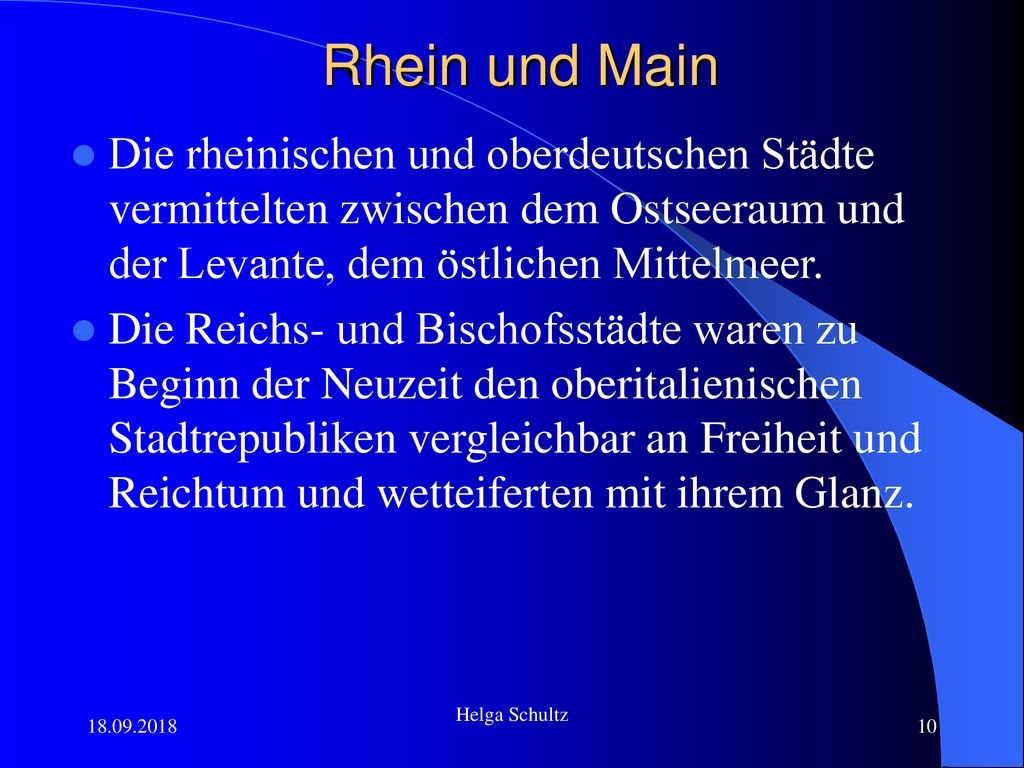 Rhein und Main

Die rheinischen und oberdeutschen Städte vermittelten zwischen dem Ostseeraum und der Levante, dem östlichen Mittelmeer.

Die Reichs- und Bischofsstädte waren zu Beginn der Neuzeit den oberitalienischen Stadtrepubliken vergleichbar an Freiheit und Reichtum und wetteiferten mit ihrem Glanz.

18.09.2018

Helga Schultz

10